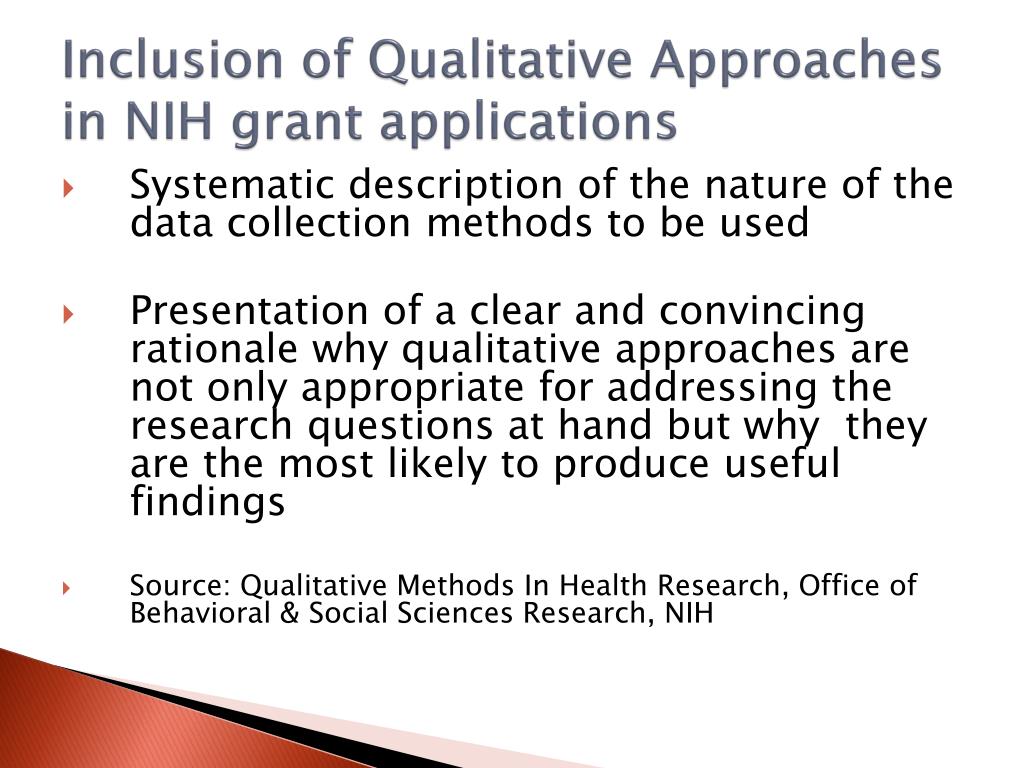 Inclusion of Qualitative Approaches in NIH grant applications

Systematic description of the nature of the data collection methods to be used

Presentation of a clear and convincing rationale why qualitative approaches are not only appropriate for addressing the research questions at hand but why they are the most likely to produce useful findings

Source: Qualitative Methods In Health Research, Office of Behavioral & Social Sciences Research, NIH